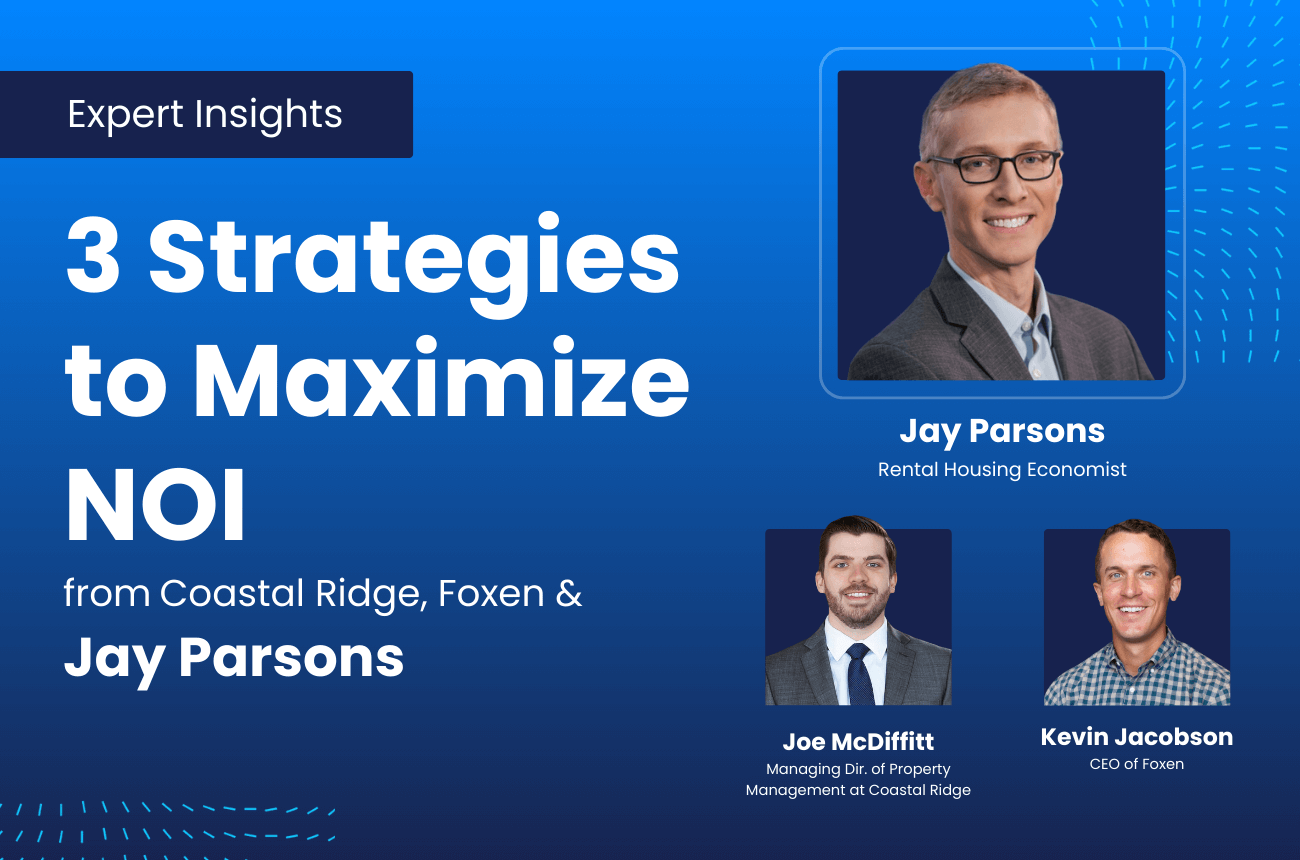 Expert Insights

3 Strategies to Maximize NOI

from Coastal Ridge, Foxen &

Jay Parsons

Jay Parsons
Rental Housing Economist

Joe McDiffitt
Managing Dir. of Property Management at Coastal Ridge

Kevin Jacobson
CEO of Foxen